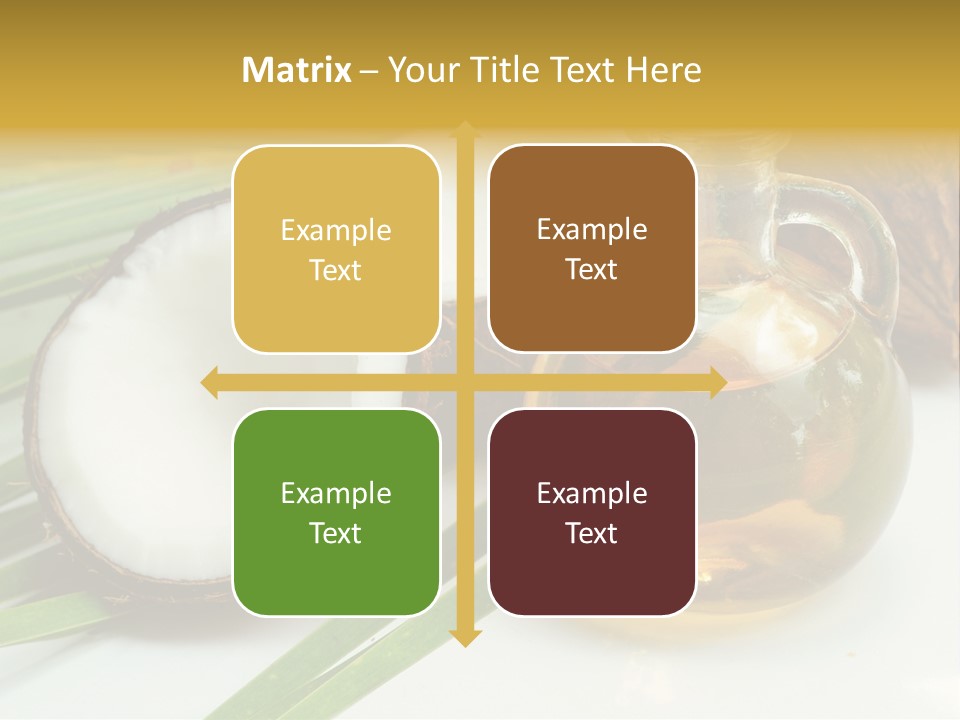 Matrix – Your Title Text Here

Example Text

Example Text

Example Text

Example Text